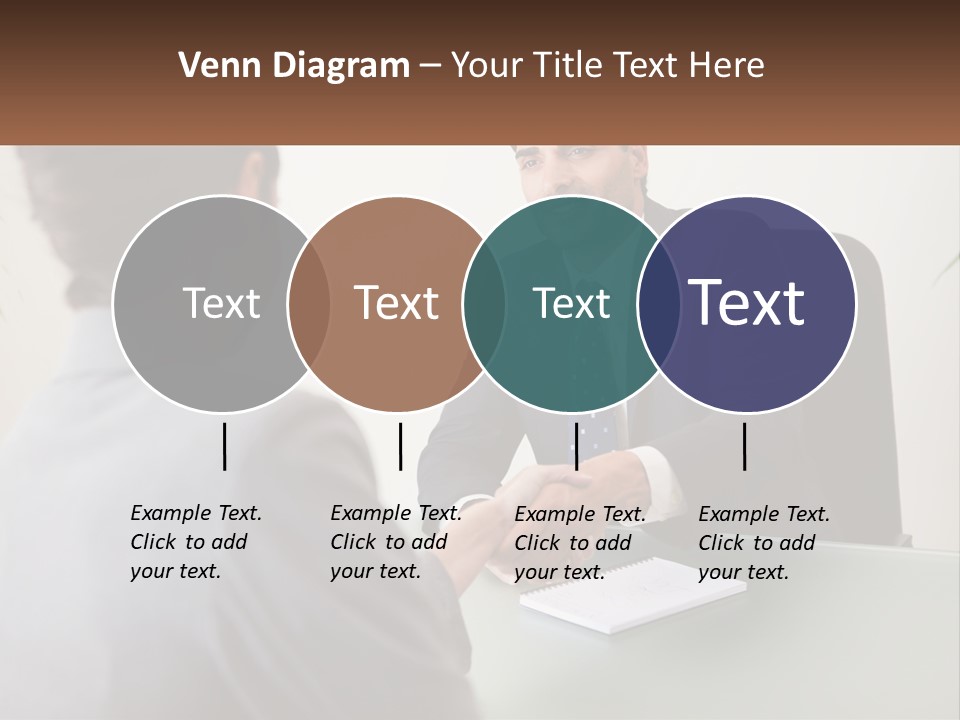 Venn Diagram – Your Title Text Here

Text

Text

Text

Text

Example Text. Click to add your text.

Example Text. Click to add your text.

Example Text. Click to add your text.

Example Text. Click to add your text.